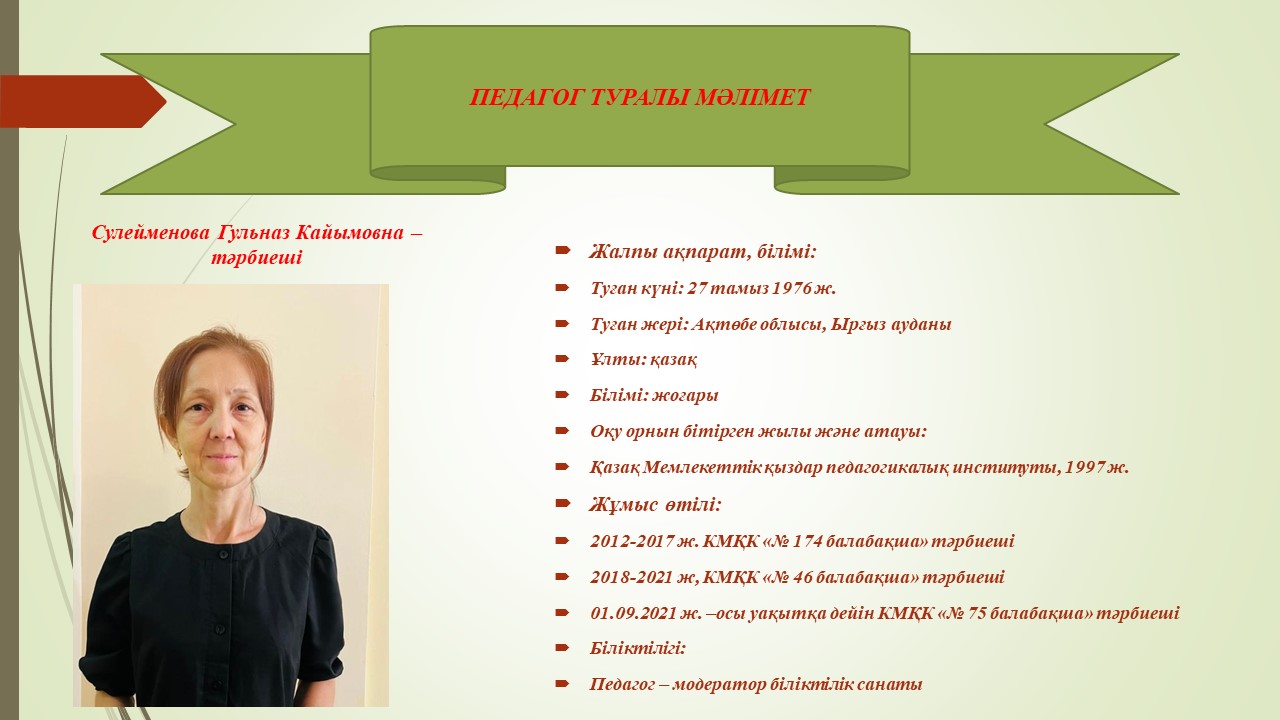 ПЕДАГОГ ТУРАЛЫ МӘЛІМЕТ

Сулейменова Гульназ Кайымовна – тәрбиеші

Жалпы ақпарат, білімі:

Туған күні: 27 тамыз 1976 ж.

Туған жері: Ақтөбе облысы, Ырғыз ауданы

Ұлты: қазақ

Білімі: жоғары

Оқу орнын бітірген жылы және атауы:

Қазақ Мемлекеттік қыздар педагогикалық институты, 1997 ж.

Жұмыс өтілі:

2012-2017 ж. КМҚК «№ 174 балабақша» тәрбиеші

2018-2021 ж, КМҚК «№ 46 балабақша» тәрбиеші

01.09.2021 ж. –осы уақытқа дейін КМҚК «№ 75 балабақша» тәрбиеші

Біліктілігі:

Педагог – модератор біліктілік санаты